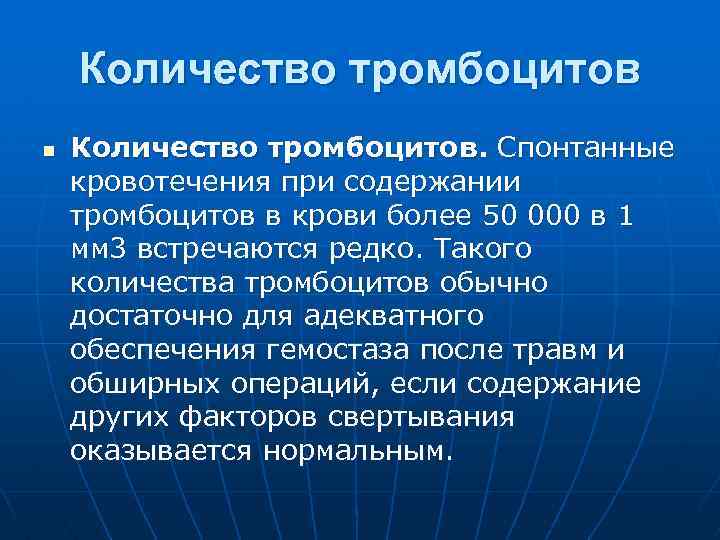 Количество тромбоцитов

Количество тромбоцитов. Спонтанные кровотечения при содержании тромбоцитов в крови более 50 000 в 1 мм3 встречаются редко. Такого количества тромбоцитов обычно достаточно для адекватного обеспечения гемостаза после травм и обширных операций, если содержание других факторов свертывания оказывается нормальным.